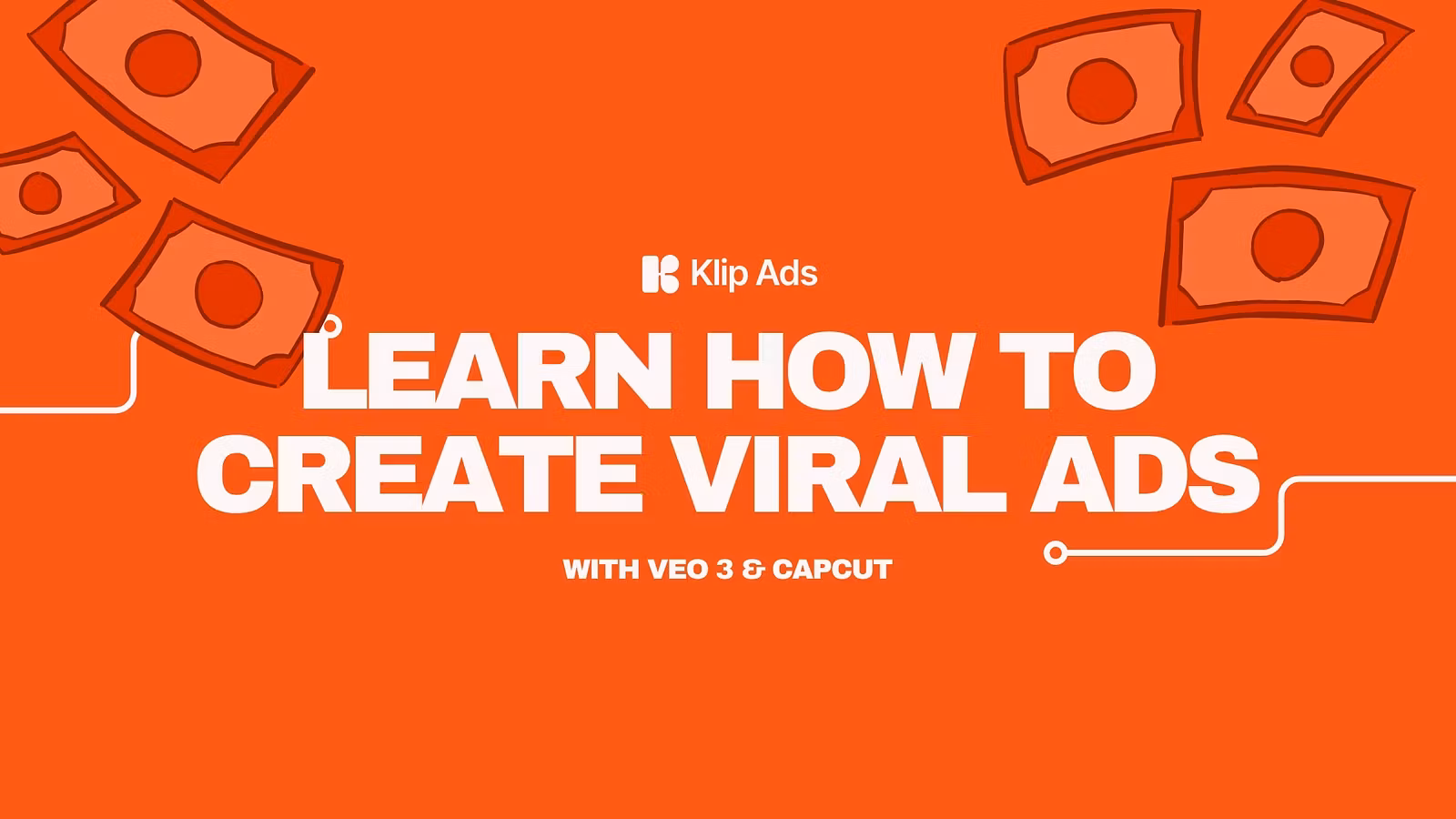 Klip Ads

LEARN HOW TO CREATE VIRAL ADS

WITH VEO 3 & CAPCUT